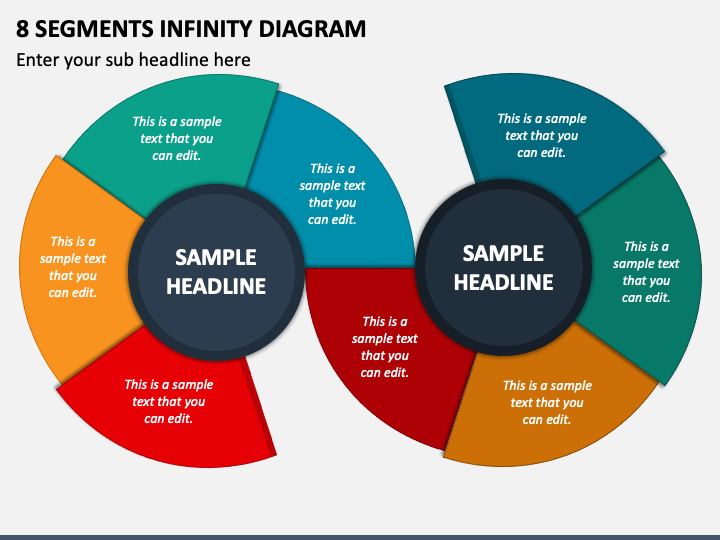 8 SEGMENTS INFINITY DIAGRAM

Enter your sub headline here

This is a sample text that you can edit.

This is a sample text that you can edit.

This is a sample text that you can edit.

SAMPLE HEADLINE

This is a sample text that you can edit.

This is a sample text that you can edit.

This is a sample text that you can edit.

SAMPLE HEADLINE

This is a sample text that you can edit.

This is a sample text that you can edit.